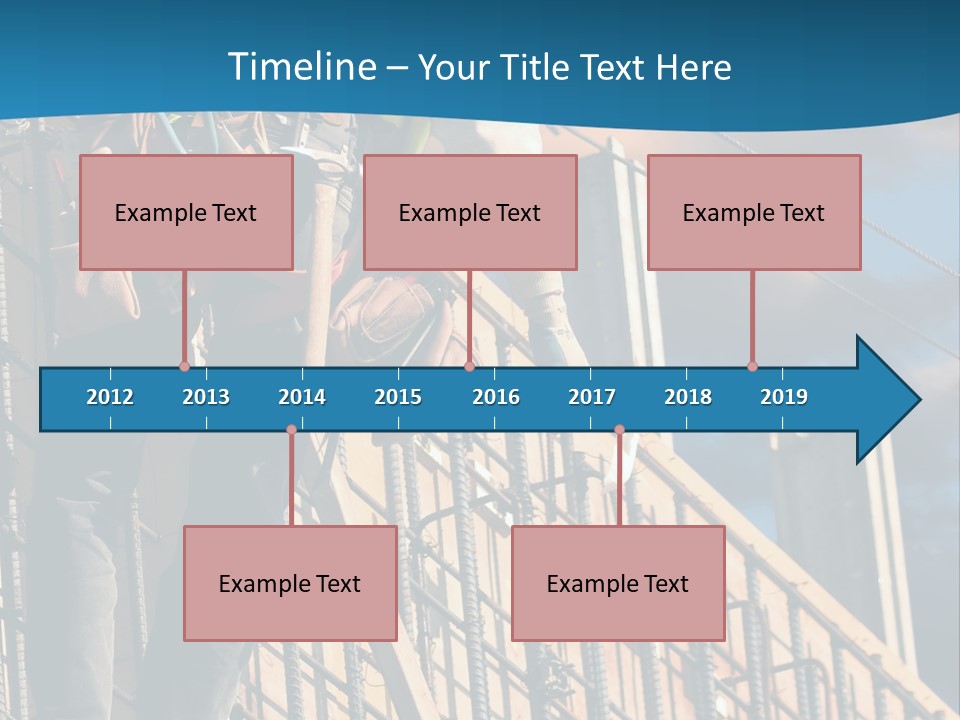 Timeline – Your Title Text Here

Example Text

Example Text

Example Text

2012 2013 2014 2015 2016 2017 2018 2019

Example Text

Example Text